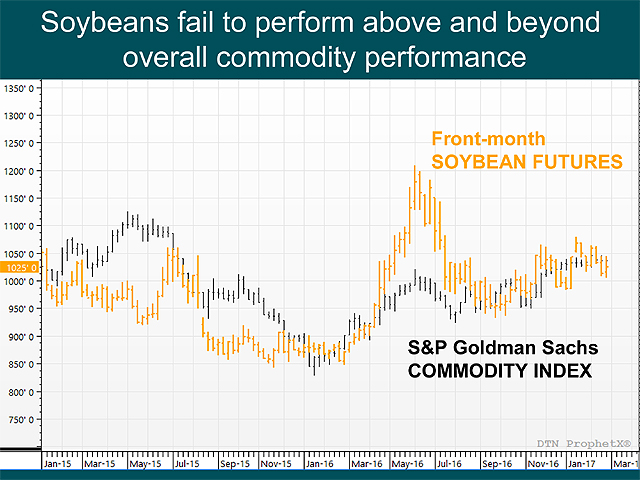 Soybeans fail to perform above and beyond overall commodity performance

1350' 0
1300' 0
1250' 0
1200' 0
1150' 0
1100' 0
1050' 0
1025' 0
1000' 0
950' 0
900' 0
850' 0
800' 0
750' 0

Front-month
SOYBEAN FUTURES

S&P Goldman Sachs
COMMODITY INDEX

DTN ProphetX®

Jan-15 Mar-15 May-15 Jul-15 Sep-15 Nov-15 Jan-16 Mar-16 May-16 Jul-16 Sep-16 Nov-16 Jan-17 Mar-1